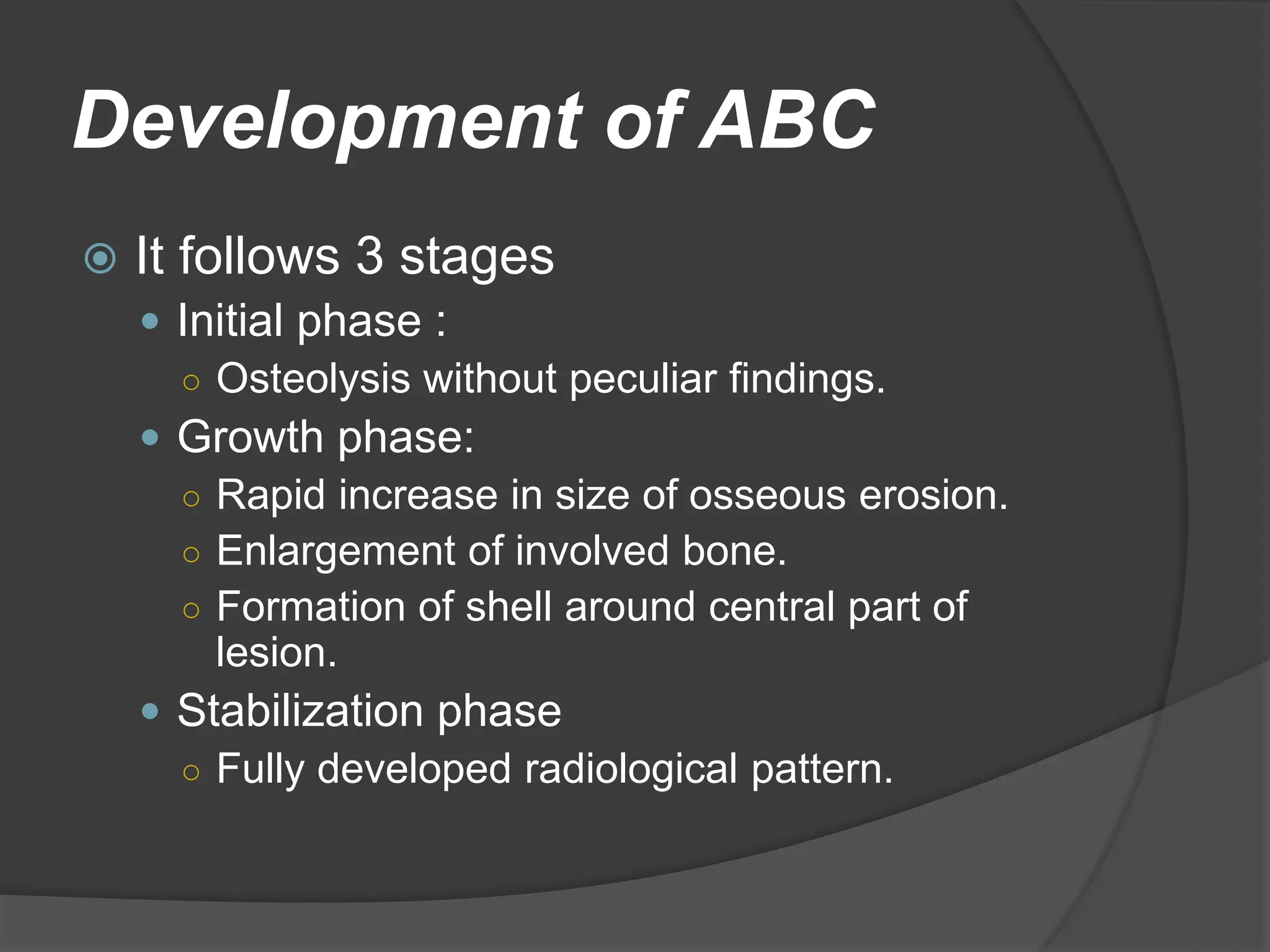 Development of ABC

It follows 3 stages

Initial phase :

Osteolysis without peculiar findings.

Growth phase:

Rapid increase in size of osseous erosion.

Enlargement of involved bone.

Formation of shell around central part of lesion.

Stabilization phase

Fully developed radiological pattern.